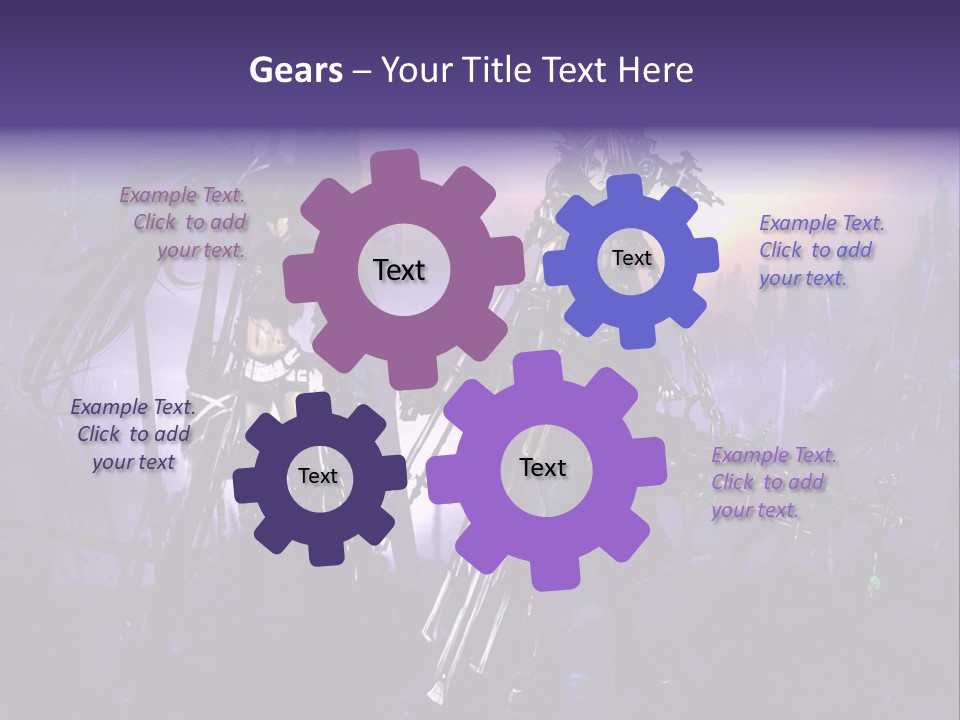 Gears – Your Title Text Here

Example Text. Click to add your text.

Text

Text

Example Text. Click to add your text.

Example Text. Click to add your text

Text

Text

Example Text. Click to add your text.